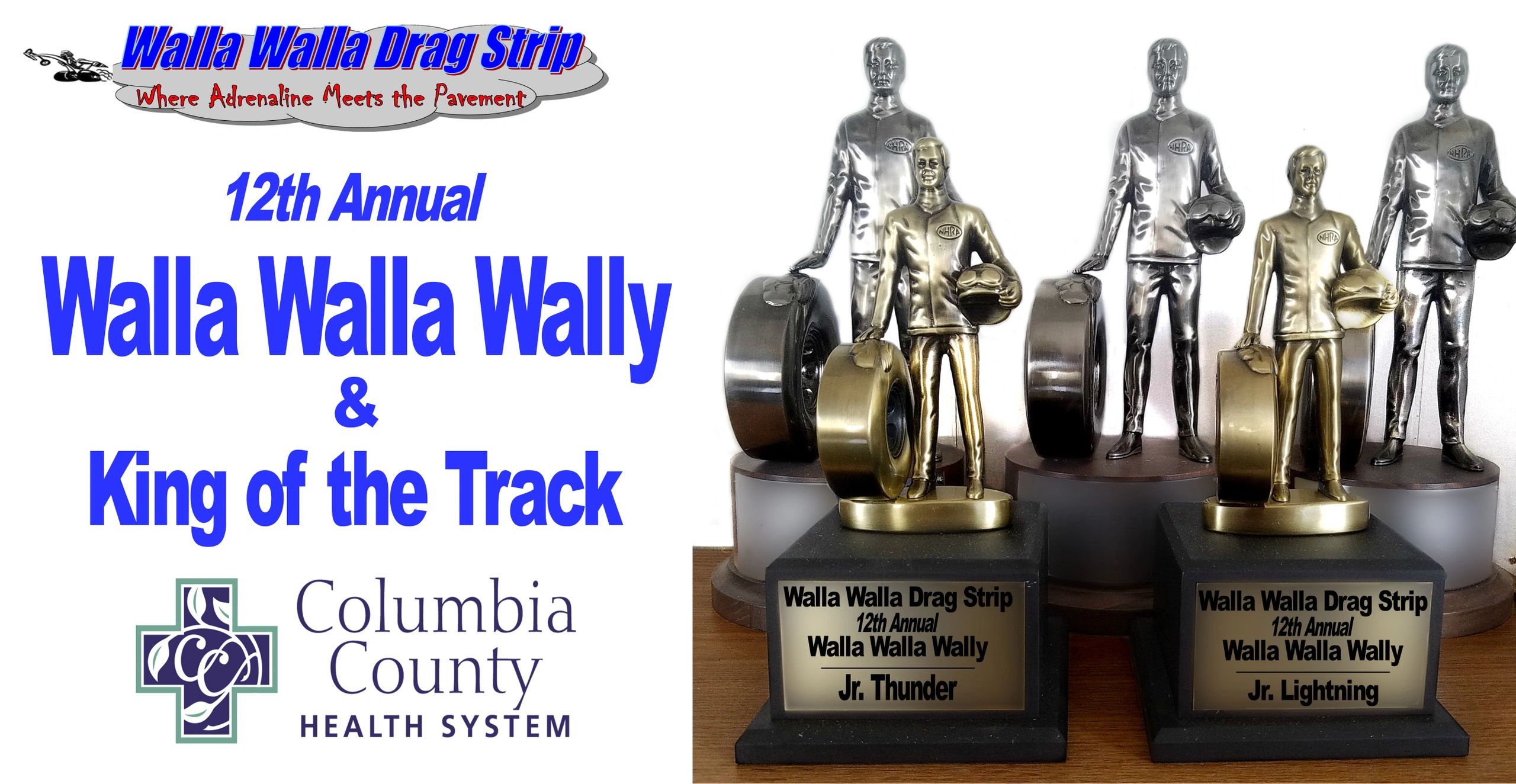 Walla Walla Drag Strip
Where Adrenaline Meets the Pavement

12th Annual
Walla Walla Wally
&
King of the Track

CC
Columbia County
HEALTH SYSTEM

NHRA NHRA NHRA NHRA NHRA

Walla Walla Drag Strip
12th Annual
Walla Walla Wally
Jr. Thunder

Walla Walla Drag Strip
12th Annual
Walla Walla Wally
Jr. Lightning